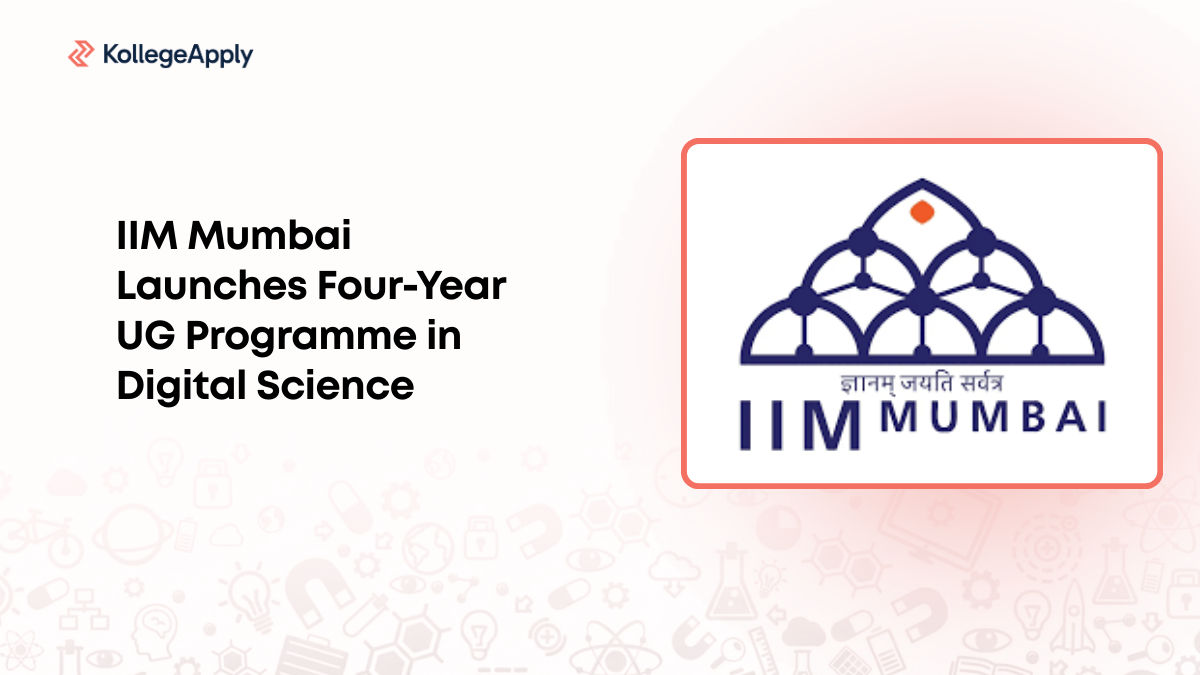 KollegeApply

IIM Mumbai Launches Four-Year UG Programme in Digital Science

ज्ञानम् जयति सर्वत्र
IIM MUMBAI